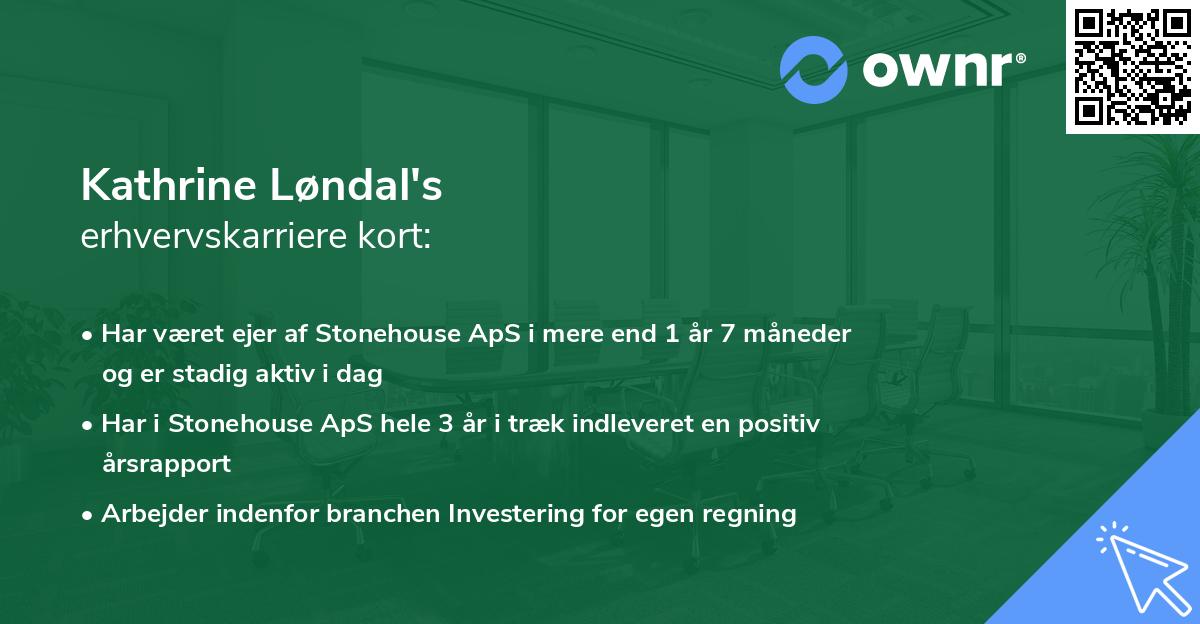 ownr®

Kathrine Løndal's
erhvervskarriere kort:

• Har været ejer af Stonehouse ApS i mere end 1 år 7 måneder og er stadig aktiv i dag

• Har i Stonehouse ApS hele 3 år i træk indleveret en positiv årsrapport

• Arbejder indenfor branchen Investering for egen regning